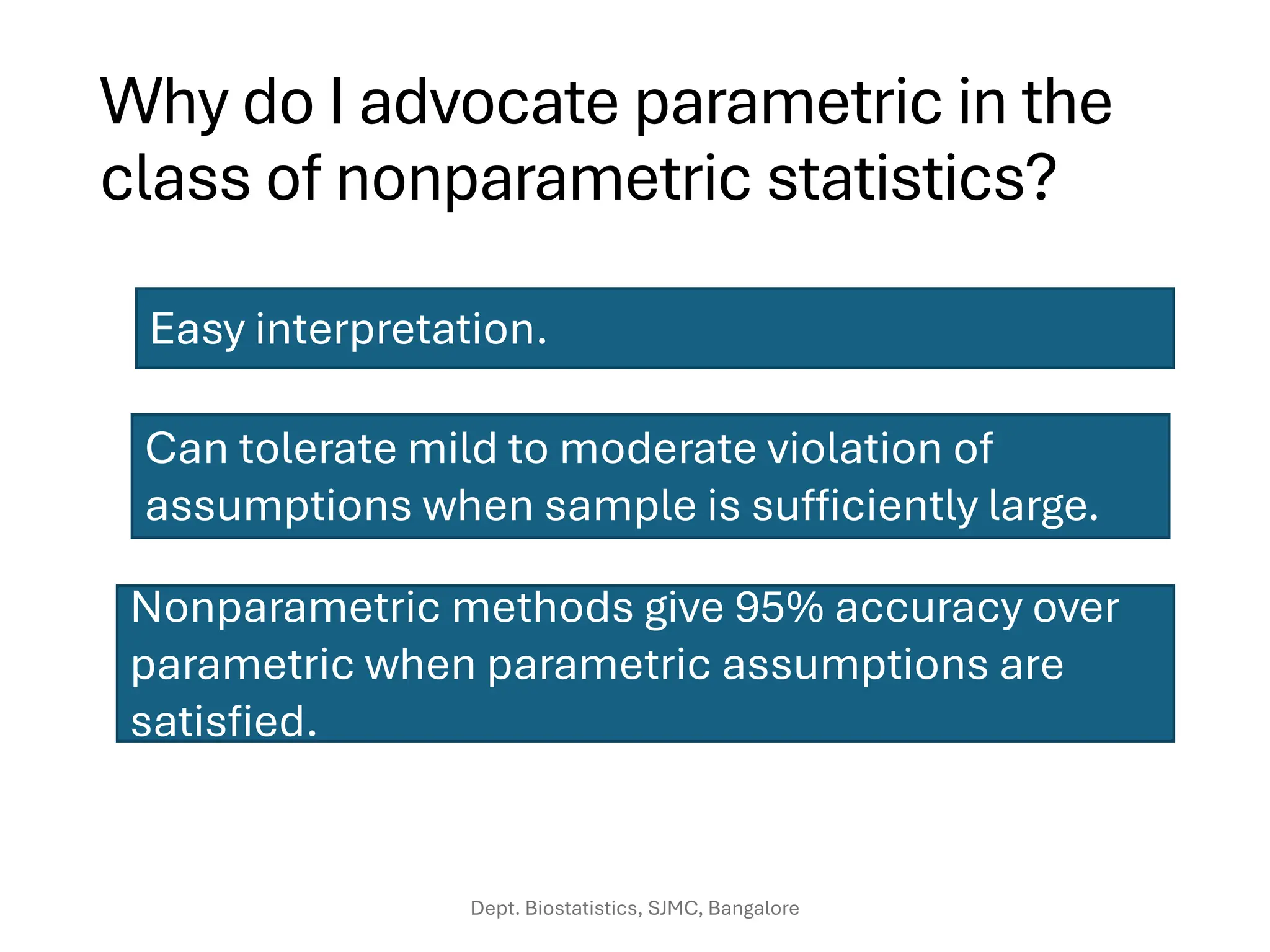 Why do I advocate parametric in the class of nonparametric statistics?

Easy interpretation.

Can tolerate mild to moderate violation of assumptions when sample is sufficiently large.

Nonparametric methods give 95% accuracy over parametric when parametric assumptions are satisfied.

Dept. Biostatistics, SJMC, Bangalore